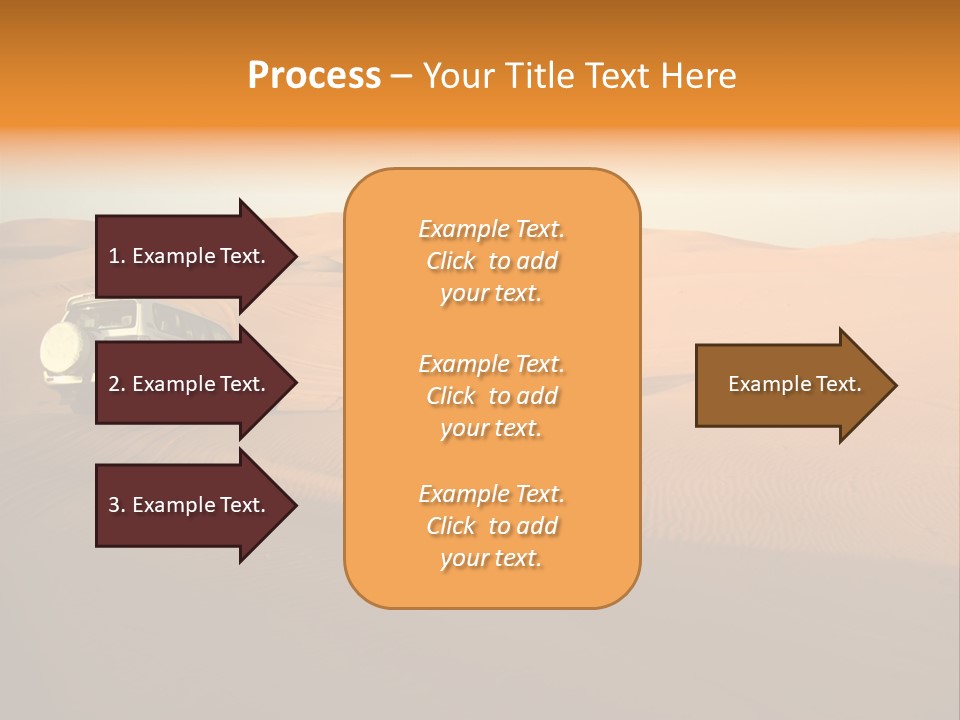 Process – Your Title Text Here

1. Example Text.

2. Example Text.

3. Example Text.

Example Text. Click to add your text.

Example Text. Click to add your text.

Example Text. Click to add your text.

Example Text.